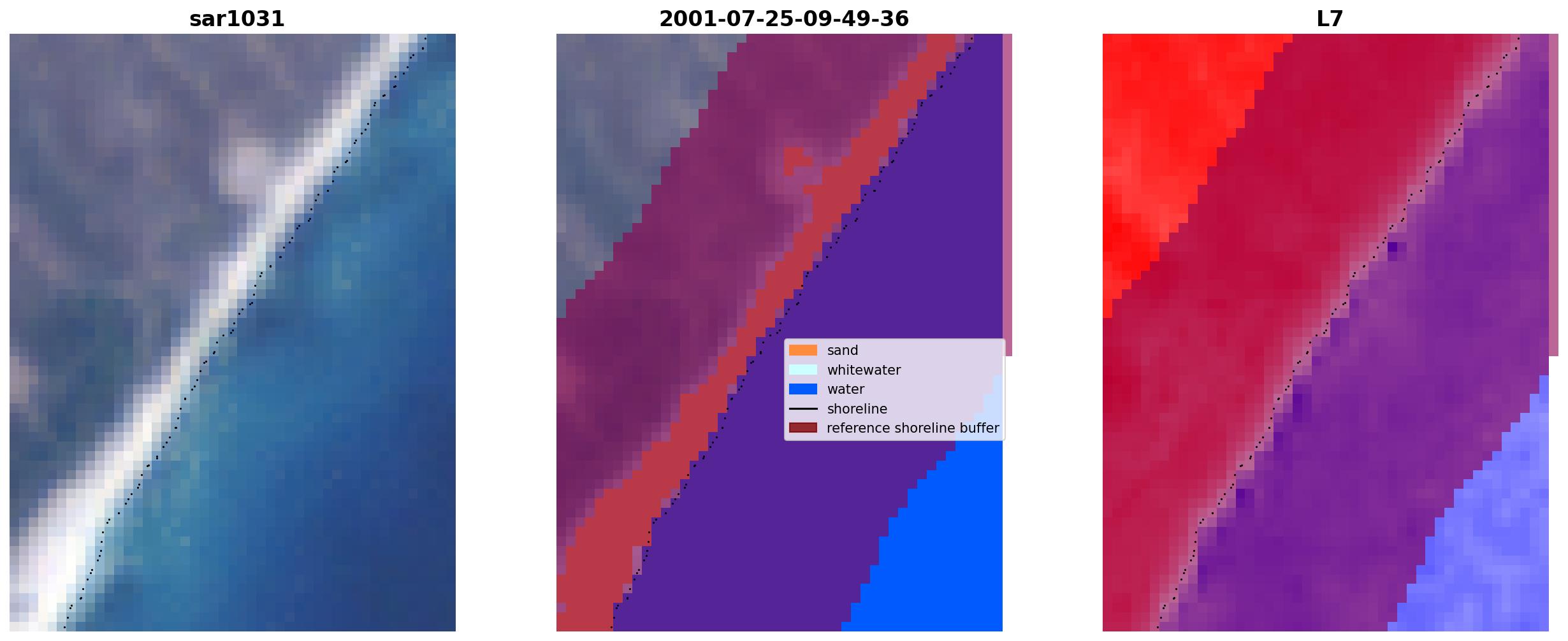 sar1031

2001-07-25-09-49-36

sand
whitewater
water
shoreline
reference shoreline buffer

L7